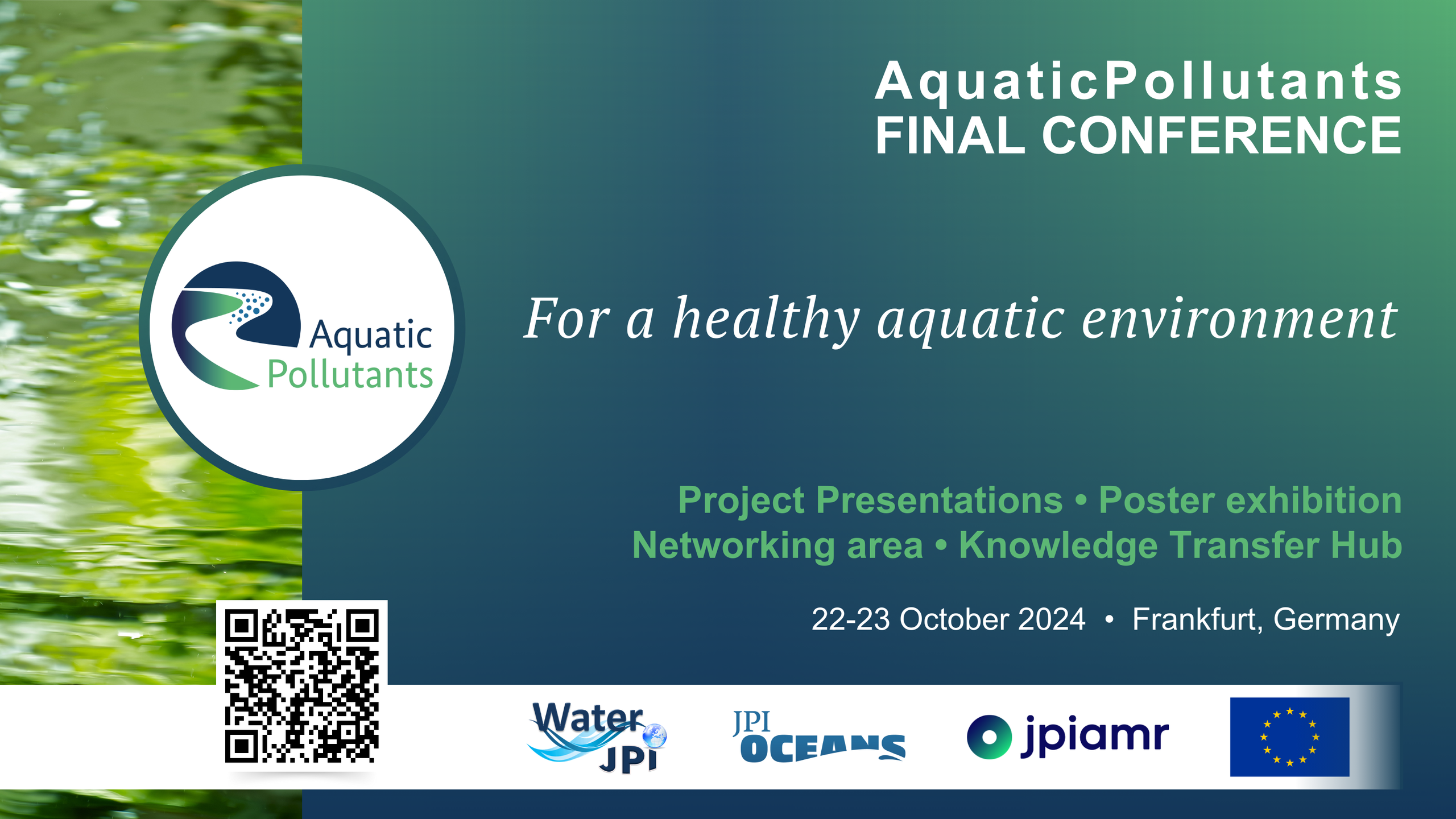 AquaticPollutants
FINAL CONFERENCE

Aquatic Pollutants

For a healthy aquatic environment

Project Presentations • Poster exhibition
Networking area • Knowledge Transfer Hub

22-23 October 2024 • Frankfurt, Germany

Water JPI

JPI OCEANS

jpiamr